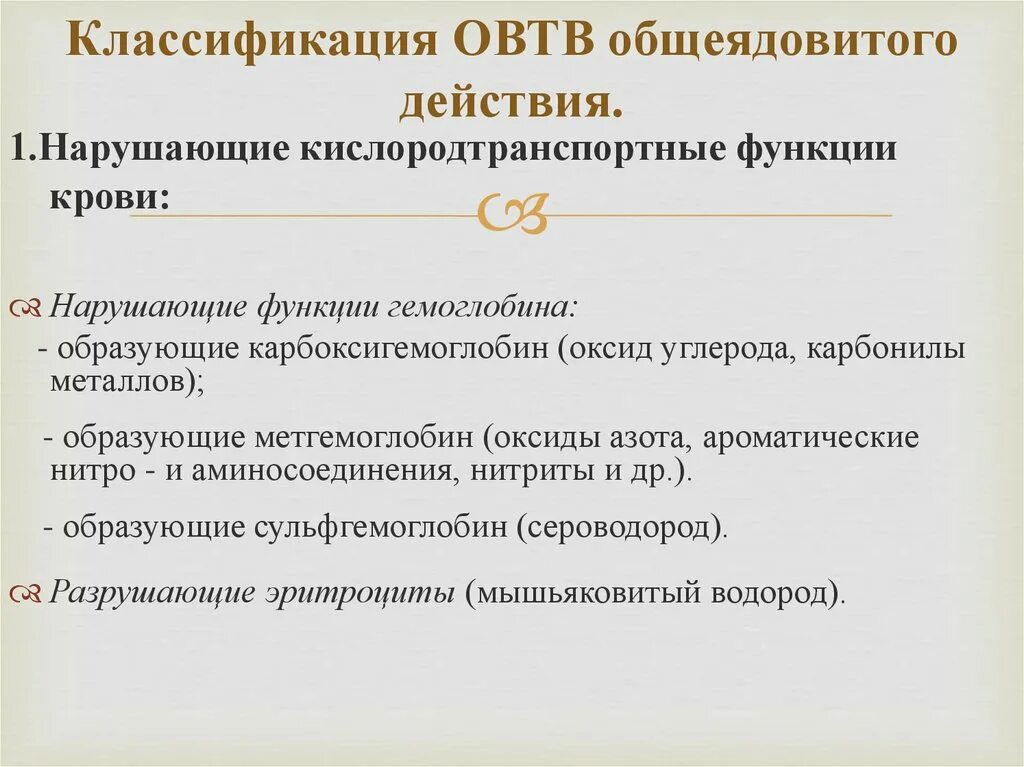 Классификация ОВТВ общеядовитого действия.

1.Нарушающие кислородтранспортные функции крови:

Нарушающие функции гемоглобина:

- образующие карбоксигемоглобин (оксид углерода, карбонилы металлов);

- образующие метгемоглобин (оксиды азота, ароматические нитро - и аминосоединения, нитриты и др.).

- образующие сульфгемоглобин (сероводород).

Разрушающие эритроциты (мышьяковитый водород).